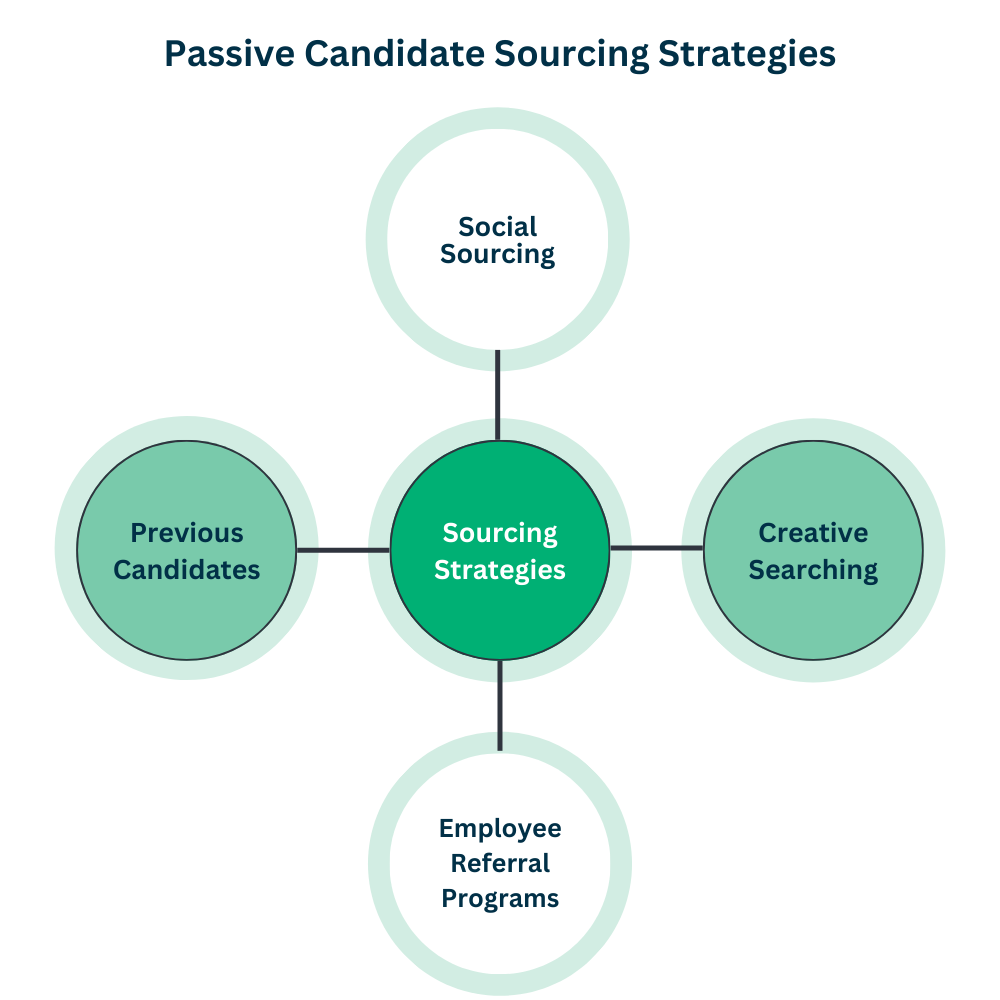 Passive Candidate Sourcing Strategies

Social Sourcing

Previous Candidates

Sourcing Strategies

Creative Searching

Employee Referral Programs